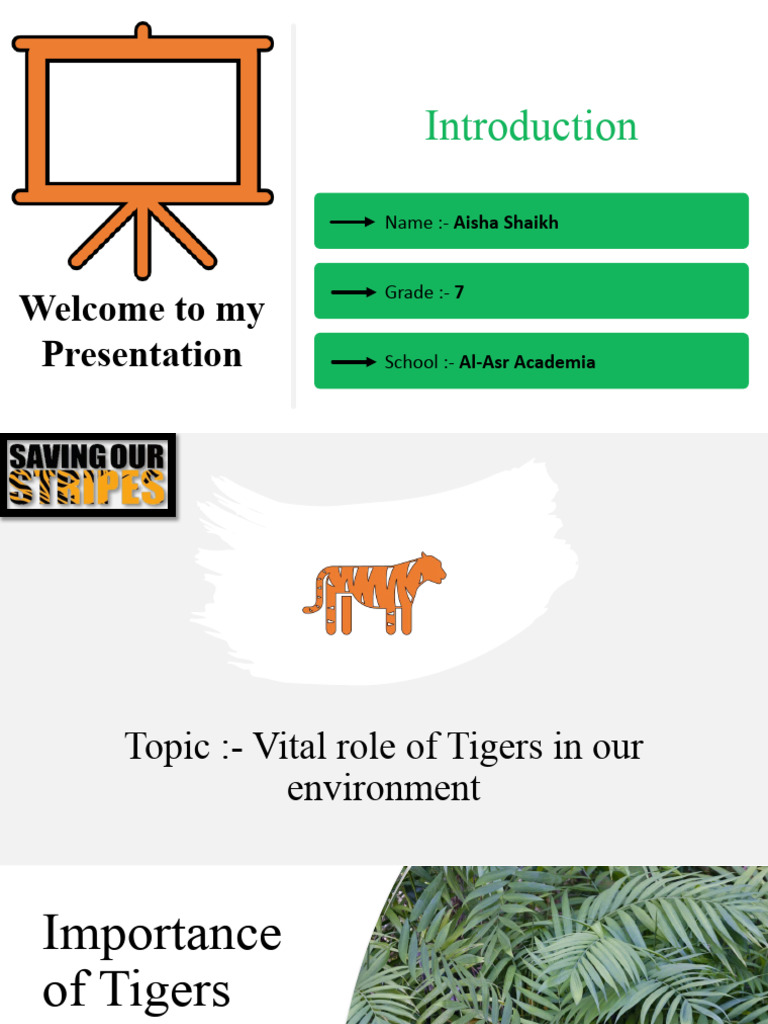 Welcome to my Presentation

Introduction

Name :- Aisha Shaikh

Grade :- 7

School :- Al-Asr Academia

SAVING OUR STRIPES

Topic :- Vital role of Tigers in our environment

Importance of Tigers